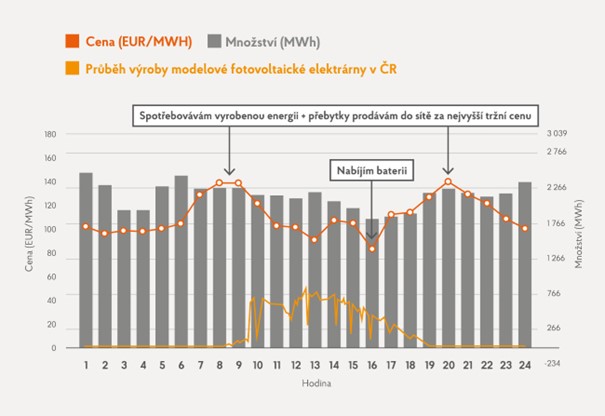 Cena (EUR/MWH) Množství (MWh)

Průběh výroby modelové fotovoltaické elektrárny v ČR

Spotřebovávám vyrobenou energii + přebytky prodávám do sítě za nejvyšší tržní cenu

Nabíjím baterii

Cena (EUR/MWh)

180
160
140
120
100
80
60
40
20
0

Množství (MWh)

3 039
2 766
2 266
1 766
1 266
766
266
-234

1 2 3 4 5 6 7 8 9 10 11 12 13 14 15 16 17 18 19 20 21 22 23 24

Hodina